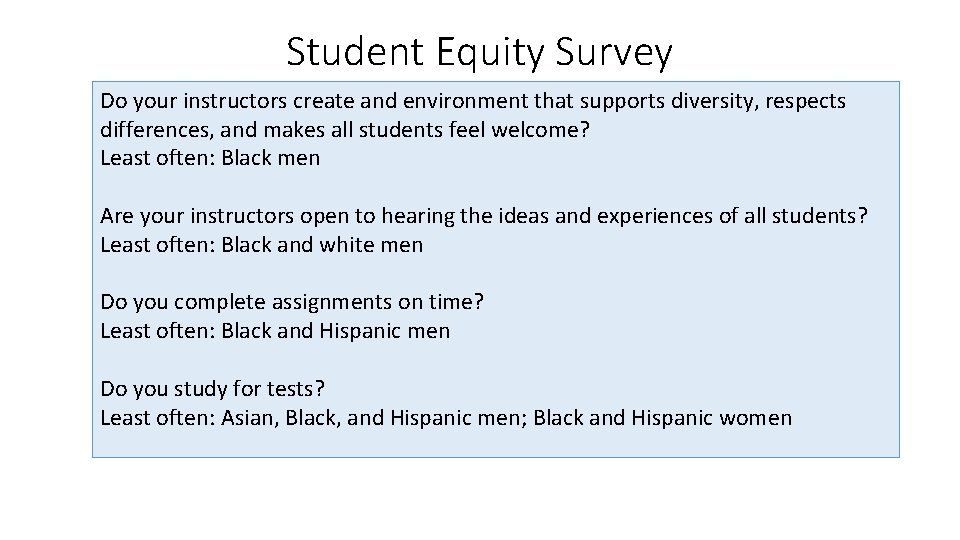 Student Equity Survey

Do your instructors create and environment that supports diversity, respects differences, and makes all students feel welcome?
Least often: Black men

Are your instructors open to hearing the ideas and experiences of all students?
Least often: Black and white men

Do you complete assignments on time?
Least often: Black and Hispanic men

Do you study for tests?
Least often: Asian, Black, and Hispanic men; Black and Hispanic women